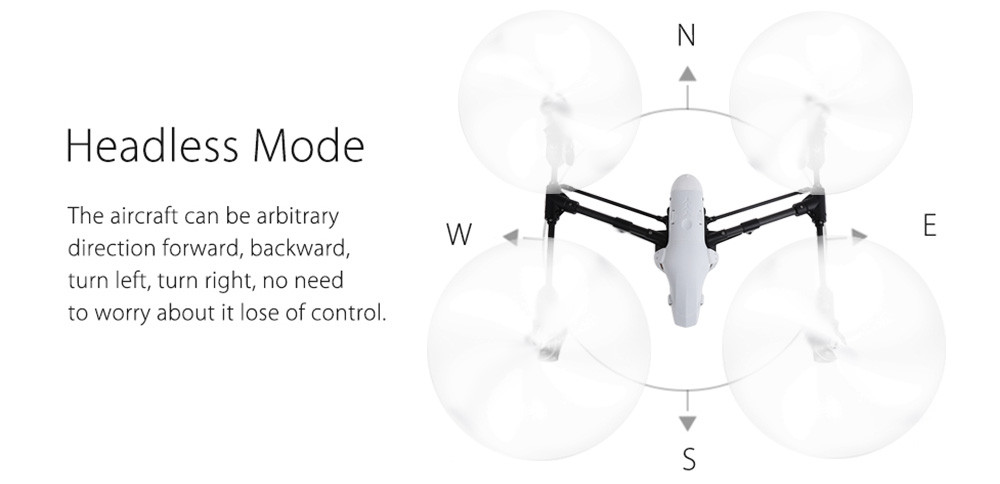 Headless Mode

The aircraft can be arbitrary direction forward, backward, turn left, turn right, no need to worry about it lose of control.

N

W

E

S